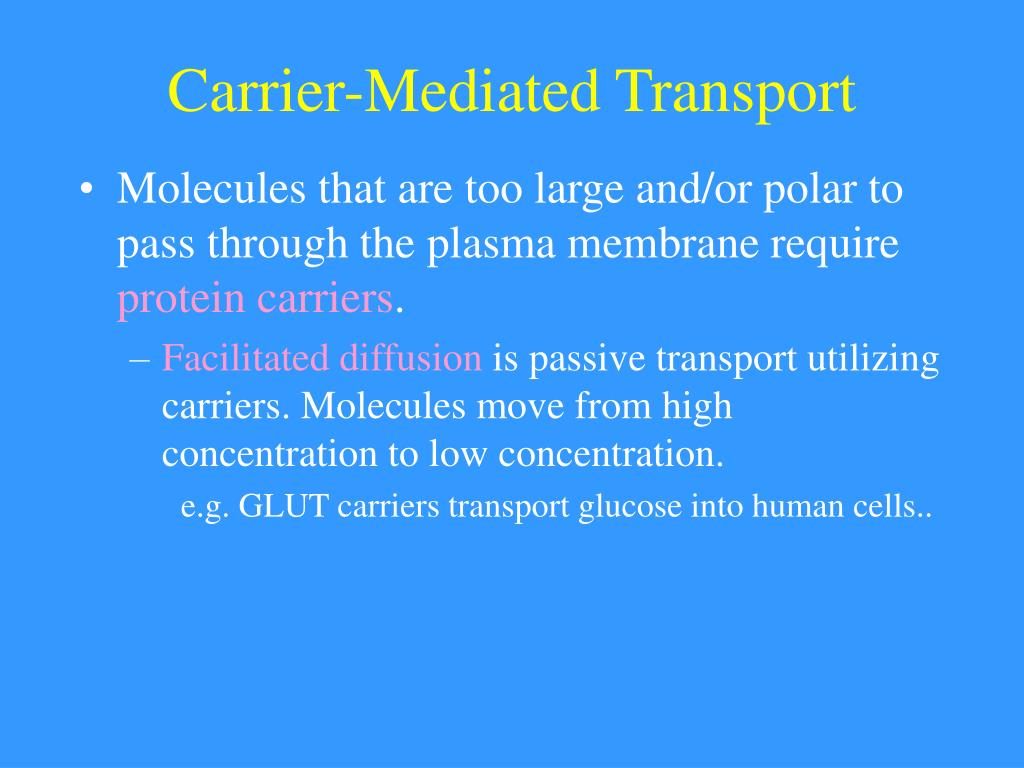 Carrier-Mediated Transport

• Molecules that are too large and/or polar to pass through the plasma membrane require protein carriers.

– Facilitated diffusion is passive transport utilizing carriers. Molecules move from high concentration to low concentration.

e.g. GLUT carriers transport glucose into human cells..